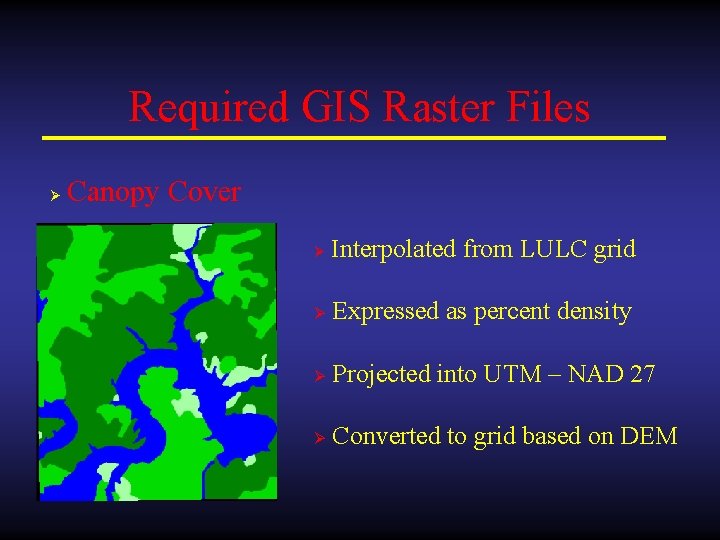 Required GIS Raster Files

Canopy Cover

Interpolated from LULC grid

Expressed as percent density

Projected into UTM – NAD 27

Converted to grid based on DEM